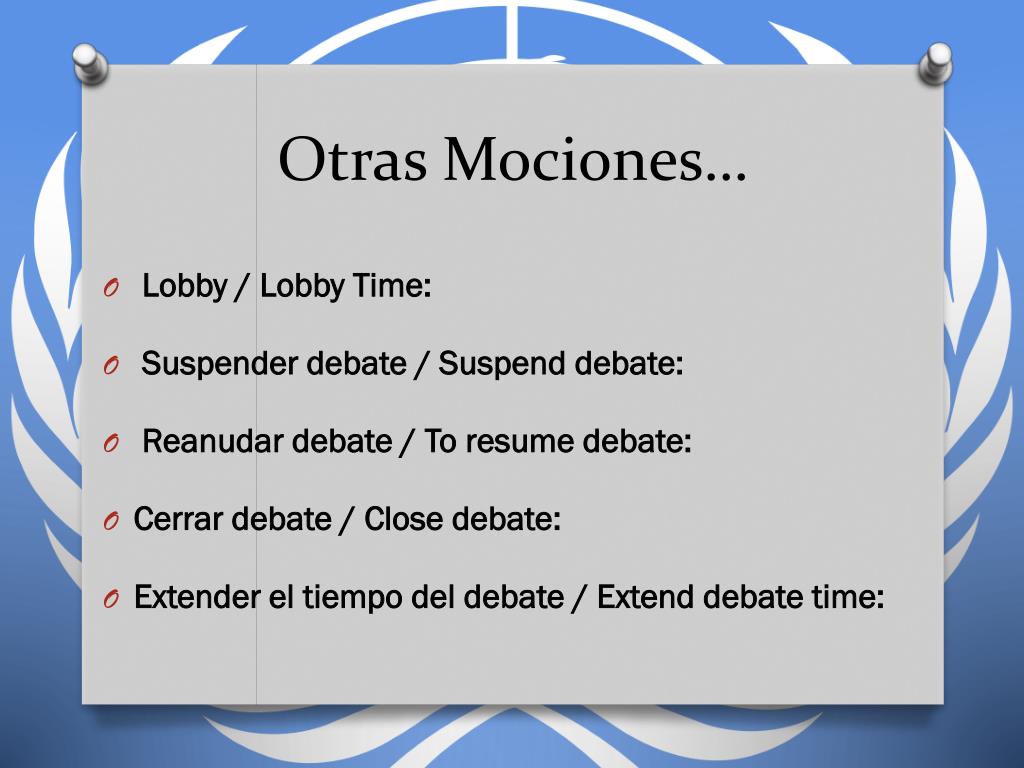 Otras Mociones…

O Lobby / Lobby Time:

O Suspender debate / Suspend debate:

O Reanudar debate / To resume debate:

O Cerrar debate / Close debate:

O Extender el tiempo del debate / Extend debate time: